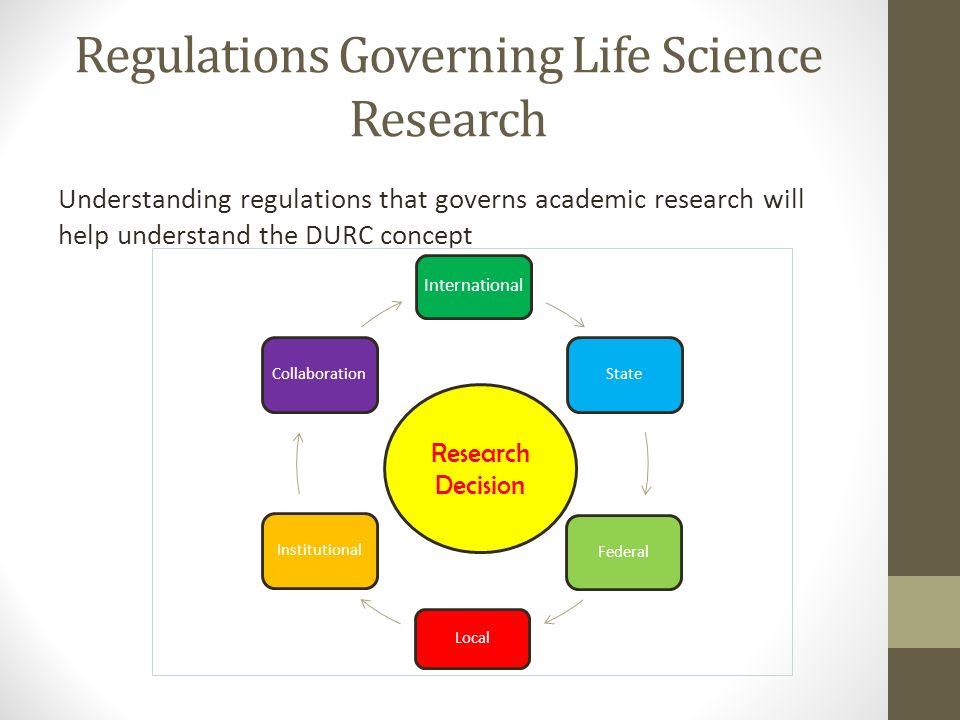 Regulations Governing Life Science Research

Understanding regulations that governs academic research will help understand the DURC concept

International

State

Federal

Local

Institutional

Collaboration

Research Decision